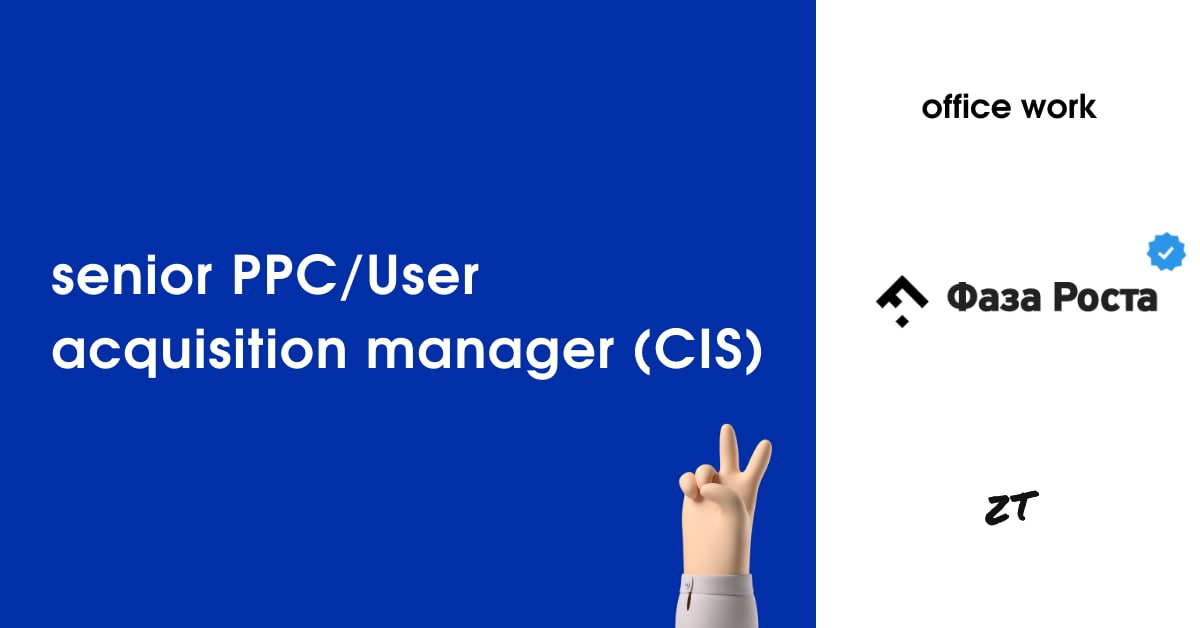 senior PPC/User acquisition manager (CIS)

office work

Фаза Роста

ZT